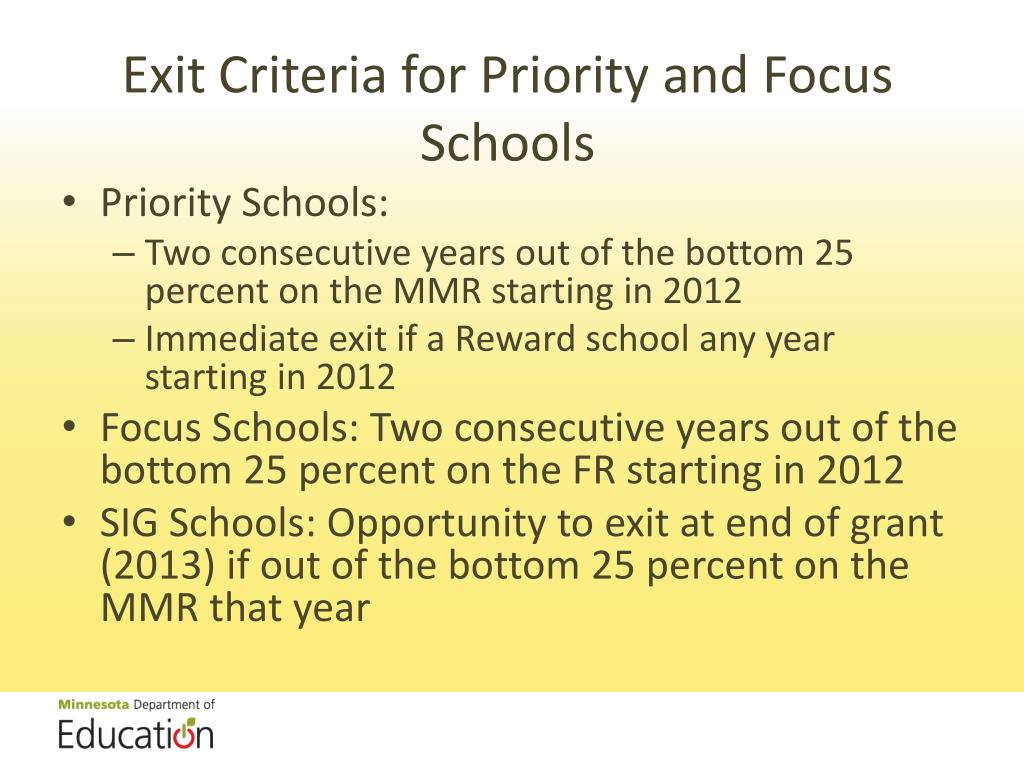 Exit Criteria for Priority and Focus Schools

• Priority Schools:
– Two consecutive years out of the bottom 25 percent on the MMR starting in 2012
– Immediate exit if a Reward school any year starting in 2012
• Focus Schools: Two consecutive years out of the bottom 25 percent on the FR starting in 2012
• SIG Schools: Opportunity to exit at end of grant (2013) if out of the bottom 25 percent on the MMR that year

Minnesota Department of
Education